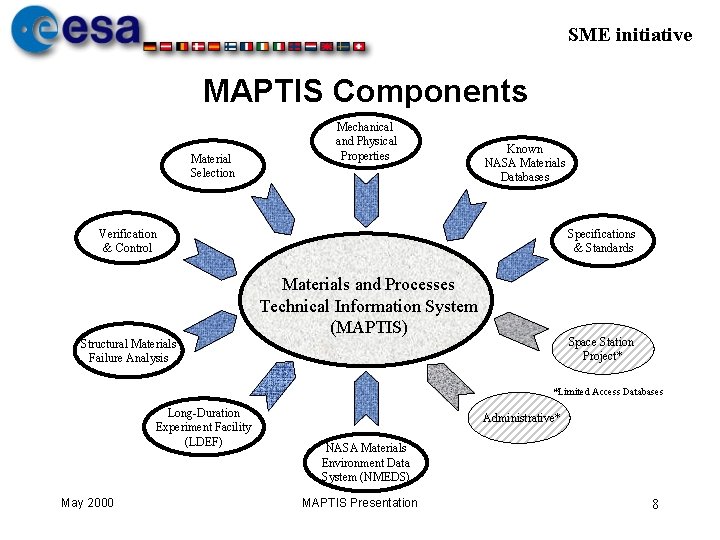 esa

SME initiative

MAPTIS Components

Mechanical and Physical Properties

Material Selection

Known NASA Materials Databases

Verification & Control

Specifications & Standards

Materials and Processes Technical Information System (MAPTIS)

Structural Materials Failure Analysis

Space Station Project*

*Limited Access Databases

Long-Duration Experiment Facility (LDEF)

Administrative*

NASA Materials Environment Data System (NMEDS)

May 2000

MAPTIS Presentation

8